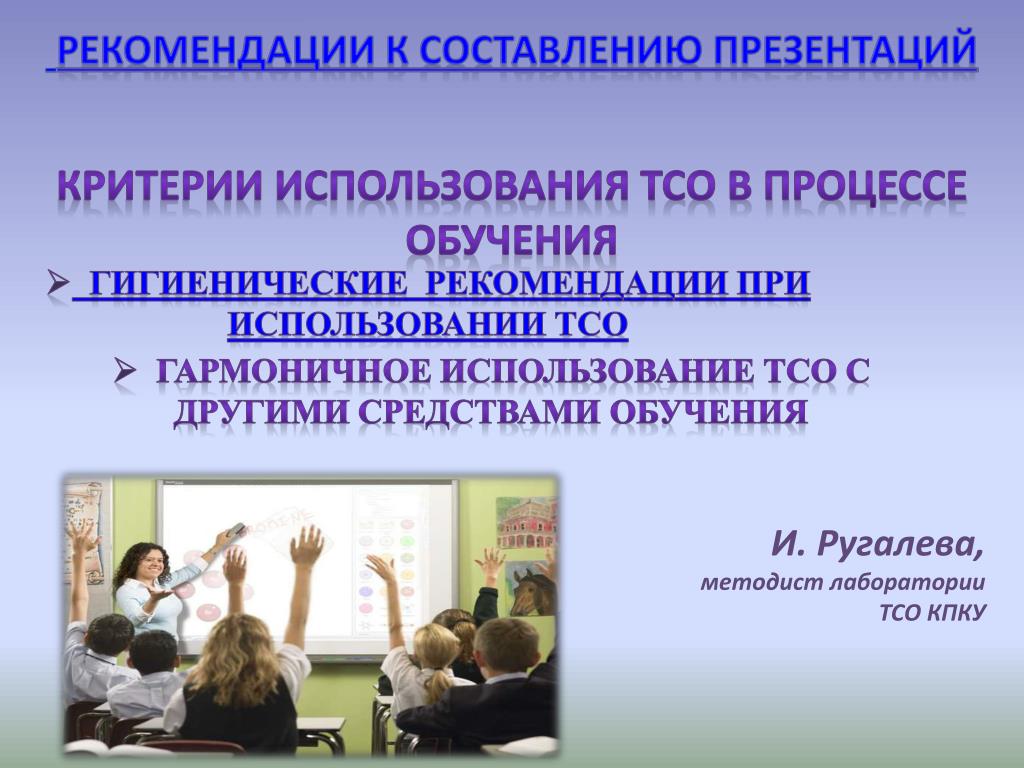 РЕКОМЕНДАЦИИ К СОСТАВЛЕНИЮ ПРЕЗЕНТАЦИЙ

КРИТЕРИИ ИСПОЛЬЗОВАНИЯ ТСО В ПРОЦЕССЕ ОБУЧЕНИЯ

➢ ГИГИЕНИЧЕСКИЕ РЕКОМЕНДАЦИИ ПРИ ИСПОЛЬЗОВАНИИ ТСО

➢ ГАРМОНИЧНОЕ ИСПОЛЬЗОВАНИЕ ТСО С ДРУГИМИ СРЕДСТВАМИ ОБУЧЕНИЯ

И. Ругалева,
методист лаборатории
ТСО КПКУ